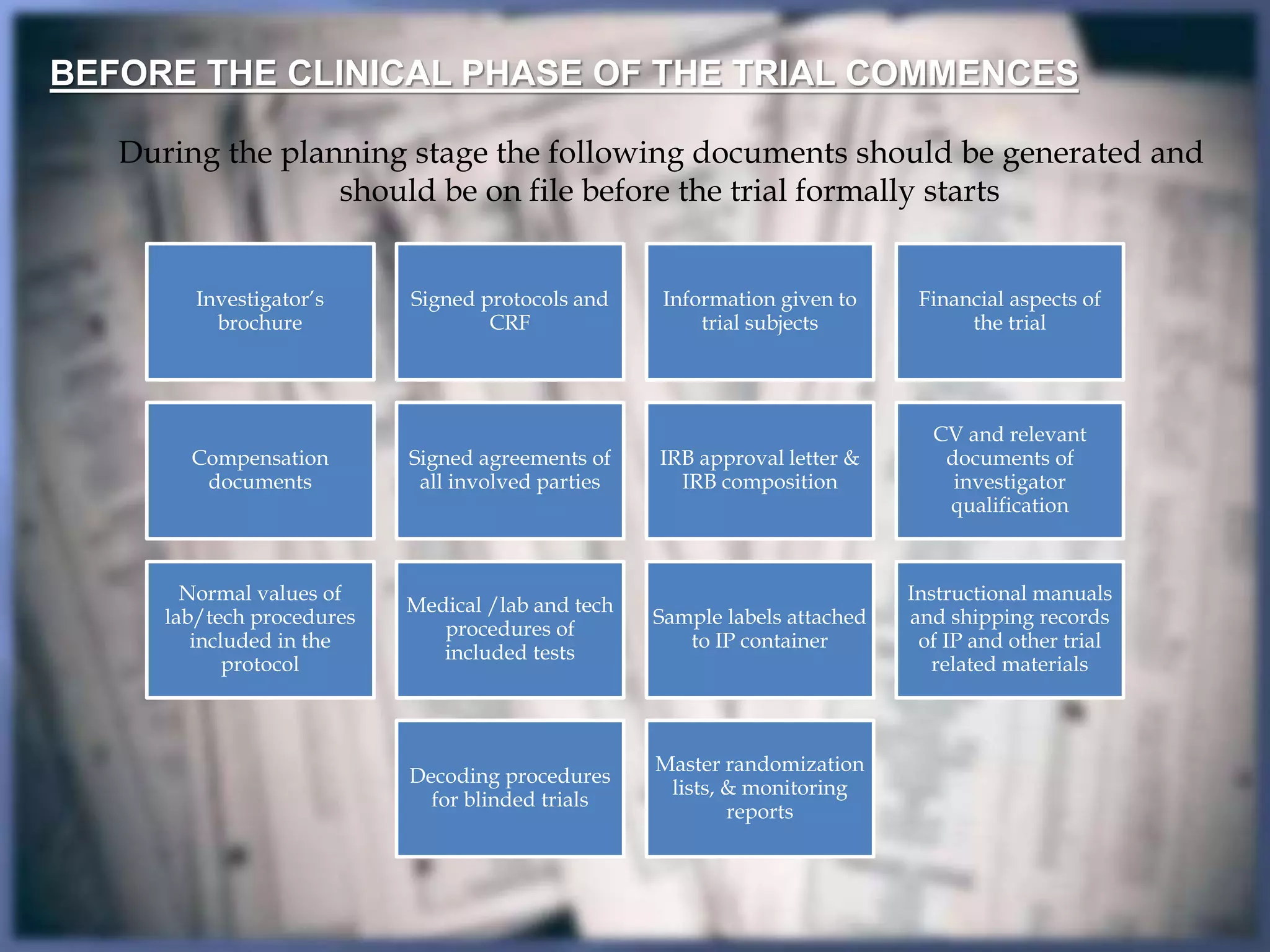 BEFORE THE CLINICAL PHASE OF THE TRIAL COMMENCES

During the planning stage the following documents should be generated and should be on file before the trial formally starts

Investigator's brochure

Signed protocols and CRF

Information given to trial subjects

Financial aspects of the trial

Compensation documents

Signed agreements of all involved parties

IRB approval letter & IRB composition

CV and relevant documents of investigator qualification

Normal values of lab/tech procedures included in the protocol

Medical /lab and tech procedures of included tests

Sample labels attached to IP container

Instructional manuals and shipping records of IP and other trial related materials

Decoding procedures for blinded trials

Master randomization lists, & monitoring reports